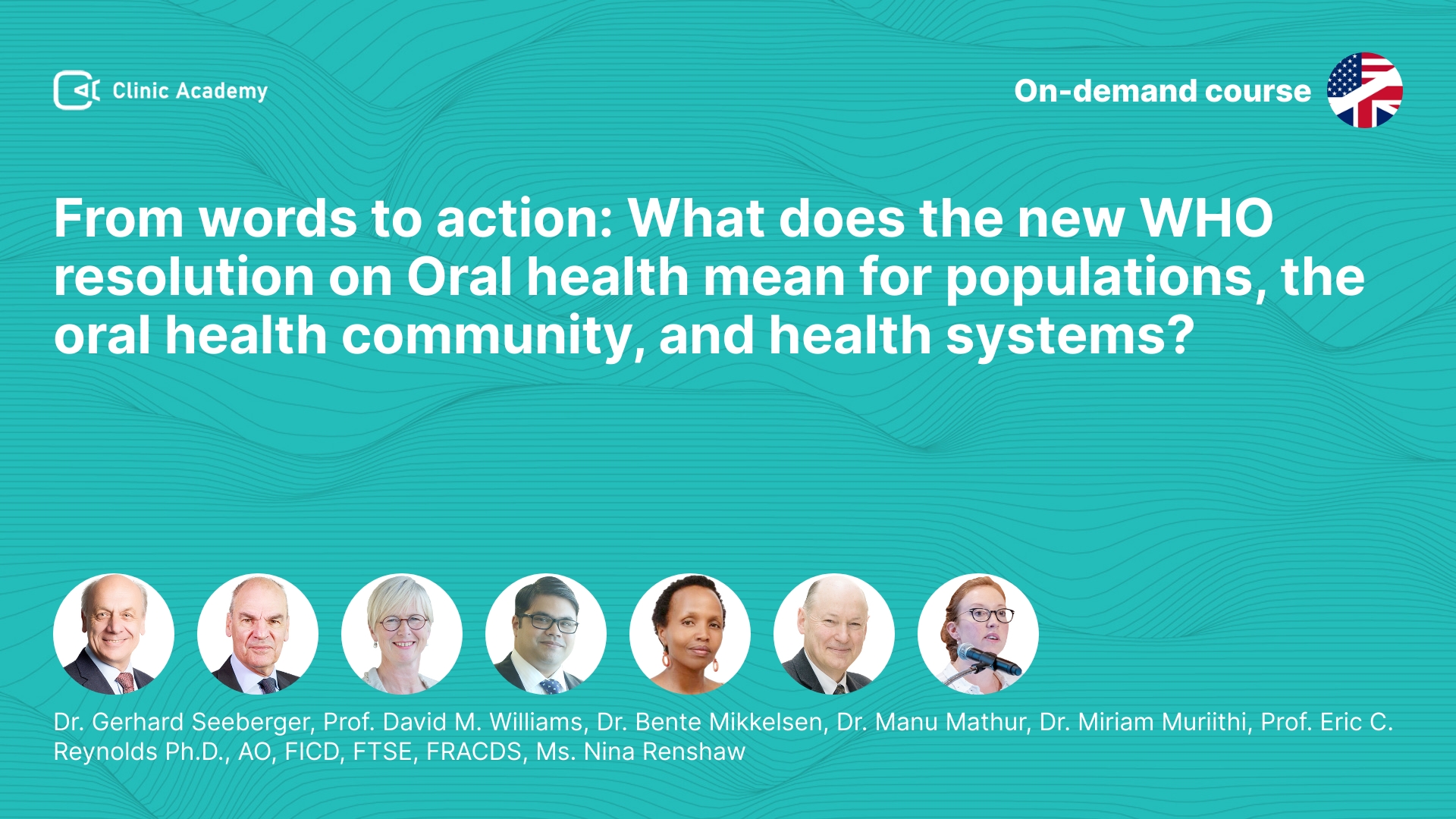 Clinic Academy

On-demand course

From words to action: What does the new WHO resolution on Oral health mean for populations, the oral health community, and health systems?

Dr. Gerhard Seeberger, Prof. David M. Williams, Dr. Bente Mikkelsen, Dr. Manu Mathur, Dr. Miriam Muriithi, Prof. Eric C. Reynolds Ph.D., AO, FICD, FTSE, FRACDS, Ms. Nina Renshaw